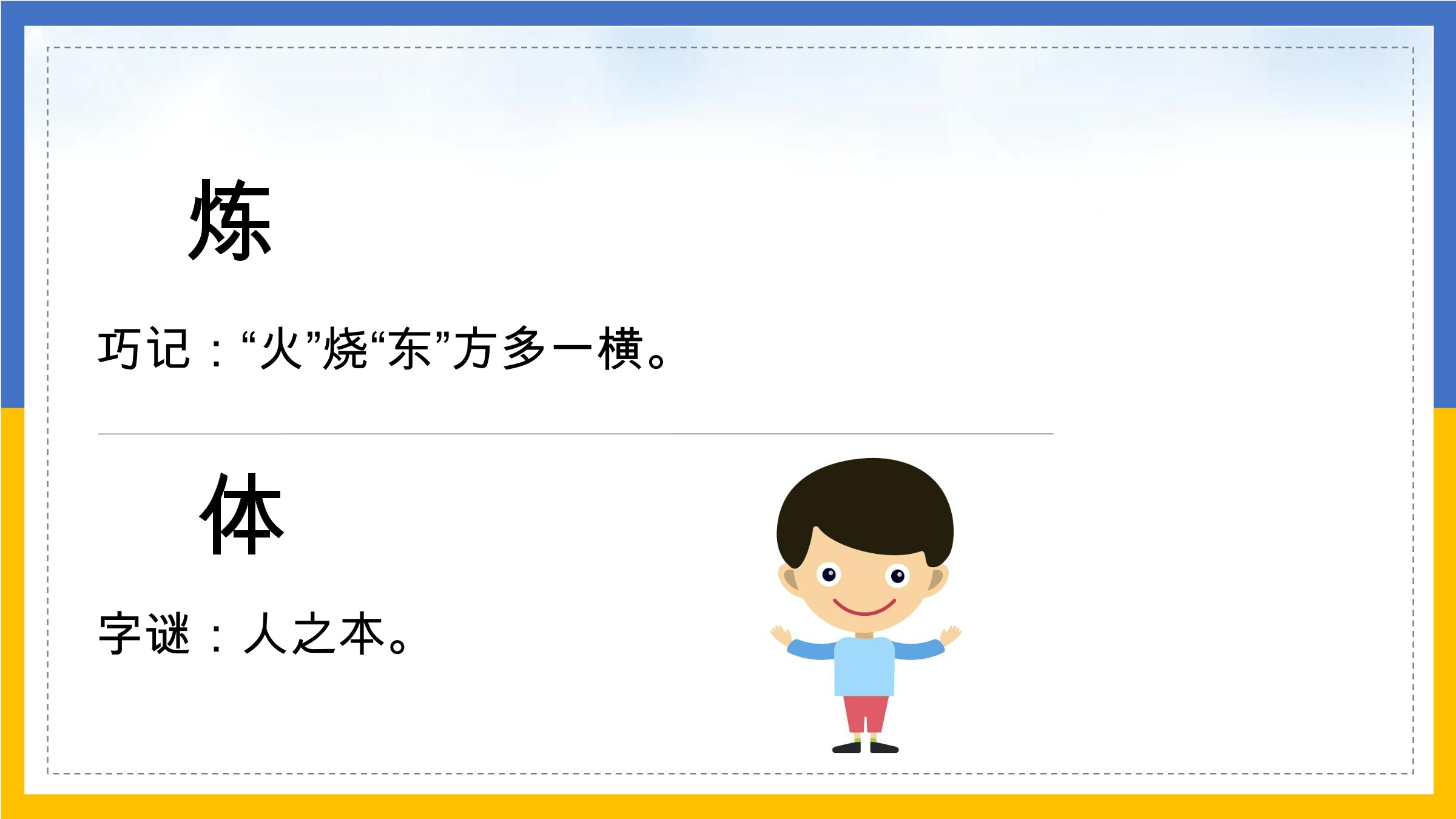 炼

巧记：“火”烧“东”方多一横。

体

字谜：人之本。